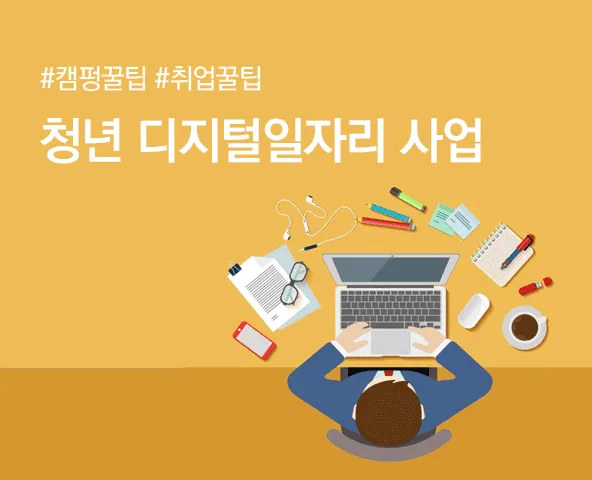 #캠펑꿀팁 #취업꿀팁

청년 디지털일자리 사업